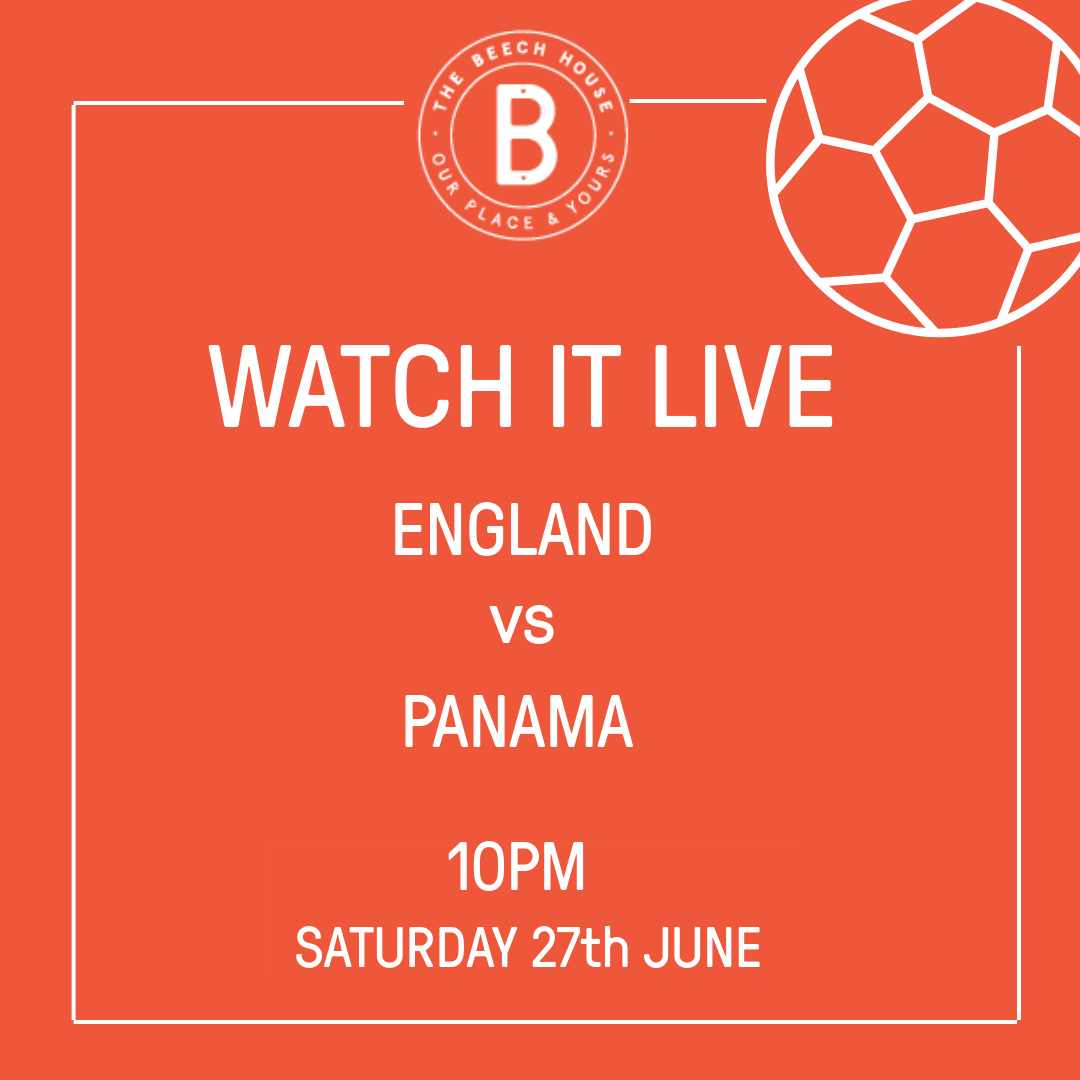 THE BEECH HOUSE
B
OUR PLACE & YOURS

WATCH IT LIVE

ENGLAND
vs
PANAMA

10PM
SATURDAY 27th JUNE